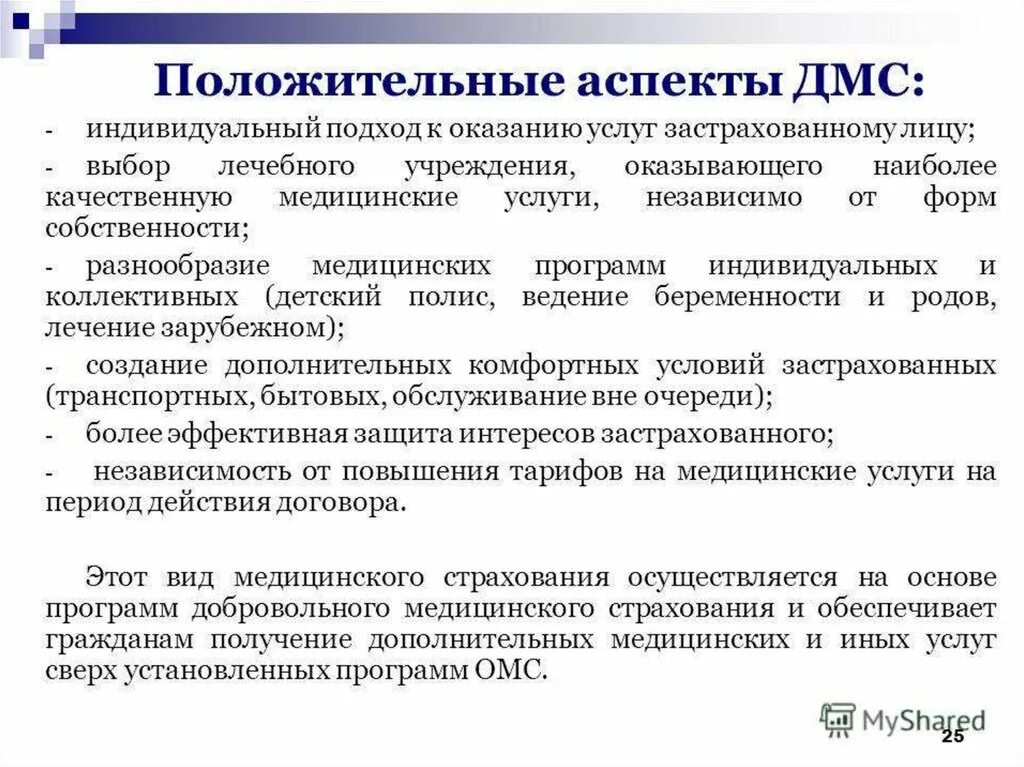 Положительные аспекты ДМС:

- индивидуальный подход к оказанию услуг застрахованному лицу;

- выбор лечебного учреждения, оказывающего наиболее качественную медицинские услуги, независимо от форм собственности;

- разнообразие медицинских программ индивидуальных и коллективных (детский полис, ведение беременности и родов, лечение зарубежном);

- создание дополнительных комфортных условий застрахованных (транспортных, бытовых, обслуживание вне очереди);

- более эффективная защита интересов застрахованного;

- независимость от повышения тарифов на медицинские услуги на период действия договора.

Этот вид медицинского страхования осуществляется на основе программ добровольного медицинского страхования и обеспечивает гражданам получение дополнительных медицинских и иных услуг сверх установленных программ ОМС.

MyShared

25